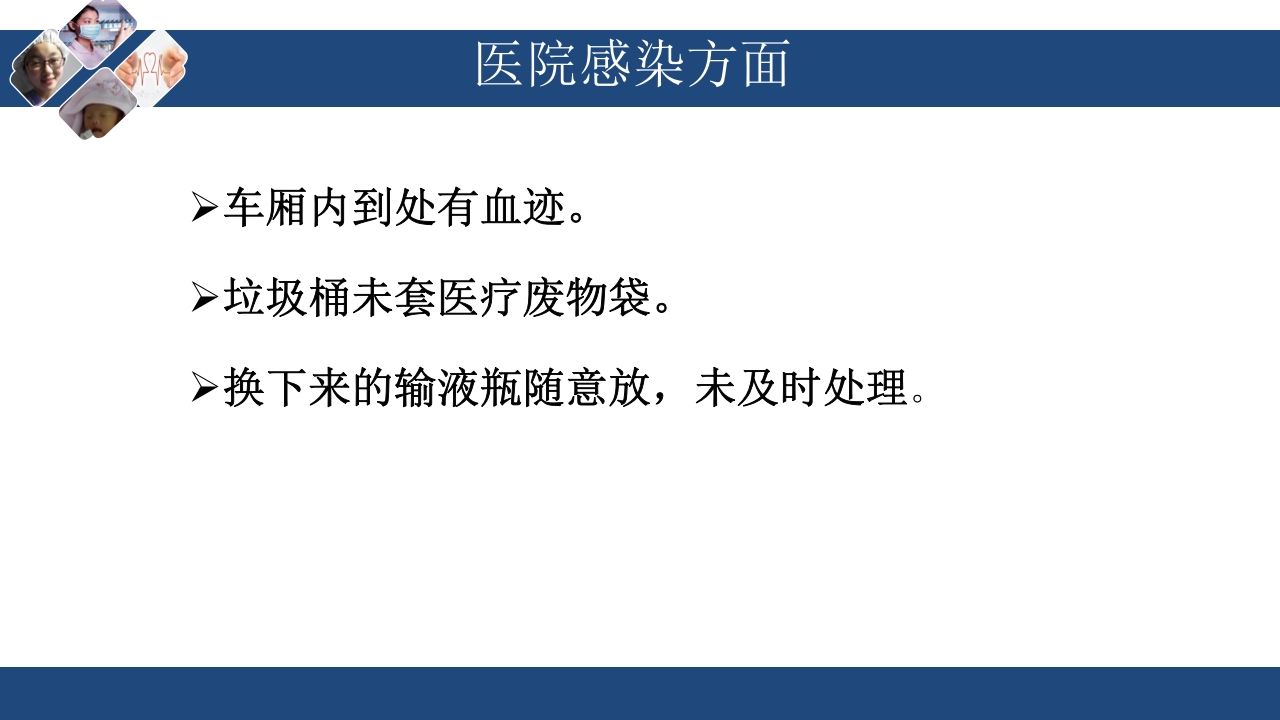 医院感染方面

➢车厢内到处有血迹。

➢垃圾桶未套医疗废物袋。

➢换下来的输液瓶随意放，未及时处理。